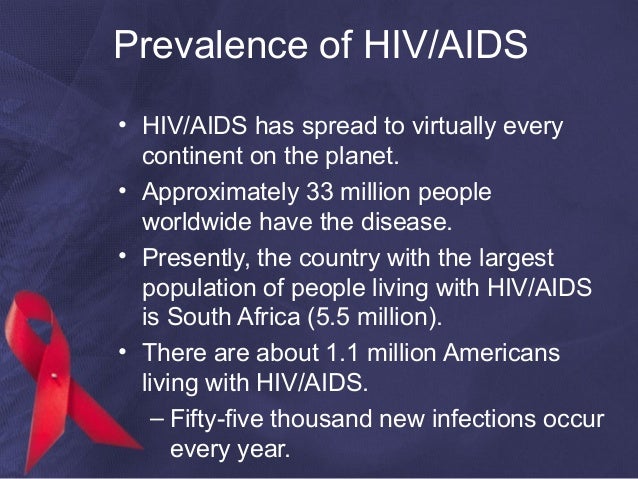 Prevalence of HIV/AIDS

• HIV/AIDS has spread to virtually every continent on the planet.
• Approximately 33 million people worldwide have the disease.
• Presently, the country with the largest population of people living with HIV/AIDS is South Africa (5.5 million).
• There are about 1.1 million Americans living with HIV/AIDS.
– Fifty-five thousand new infections occur every year.